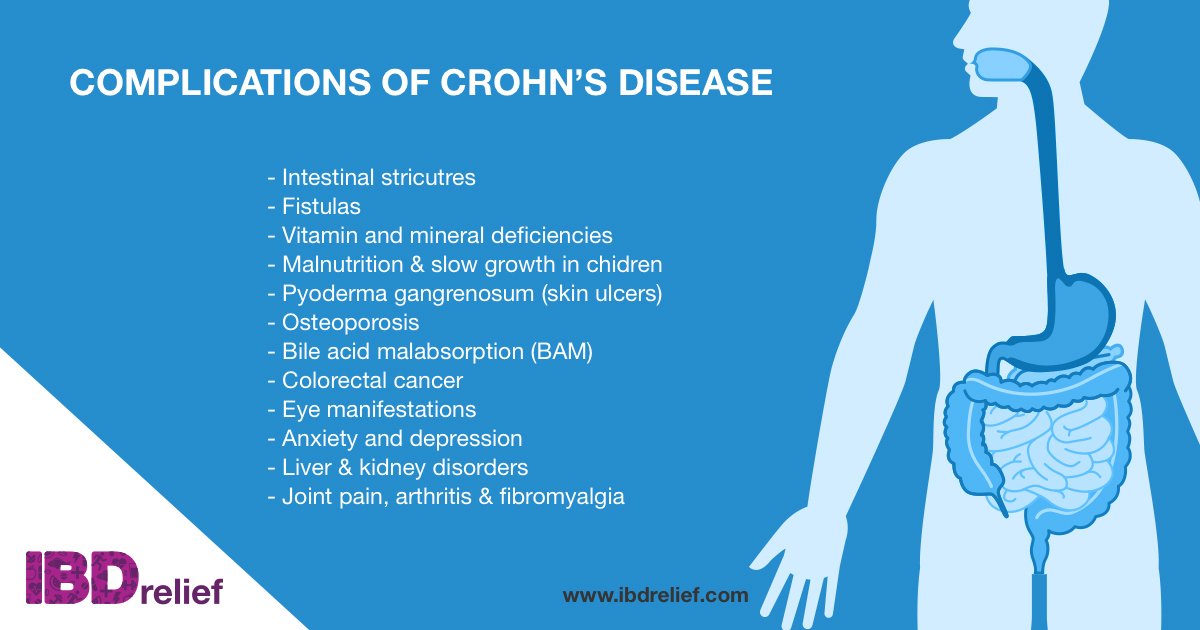 COMPLICATIONS OF CROHN'S DISEASE

- Intestinal stricutres
- Fistulas
- Vitamin and mineral deficiencies
- Malnutrition & slow growth in chidren
- Pyoderma gangrenosum (skin ulcers)
- Osteoporosis
- Bile acid malabsorption (BAM)
- Colorectal cancer
- Eye manifestations
- Anxiety and depression
- Liver & kidney disorders
- Joint pain, arthritis & fibromyalgia

IBDrelief

www.ibdrelief.com